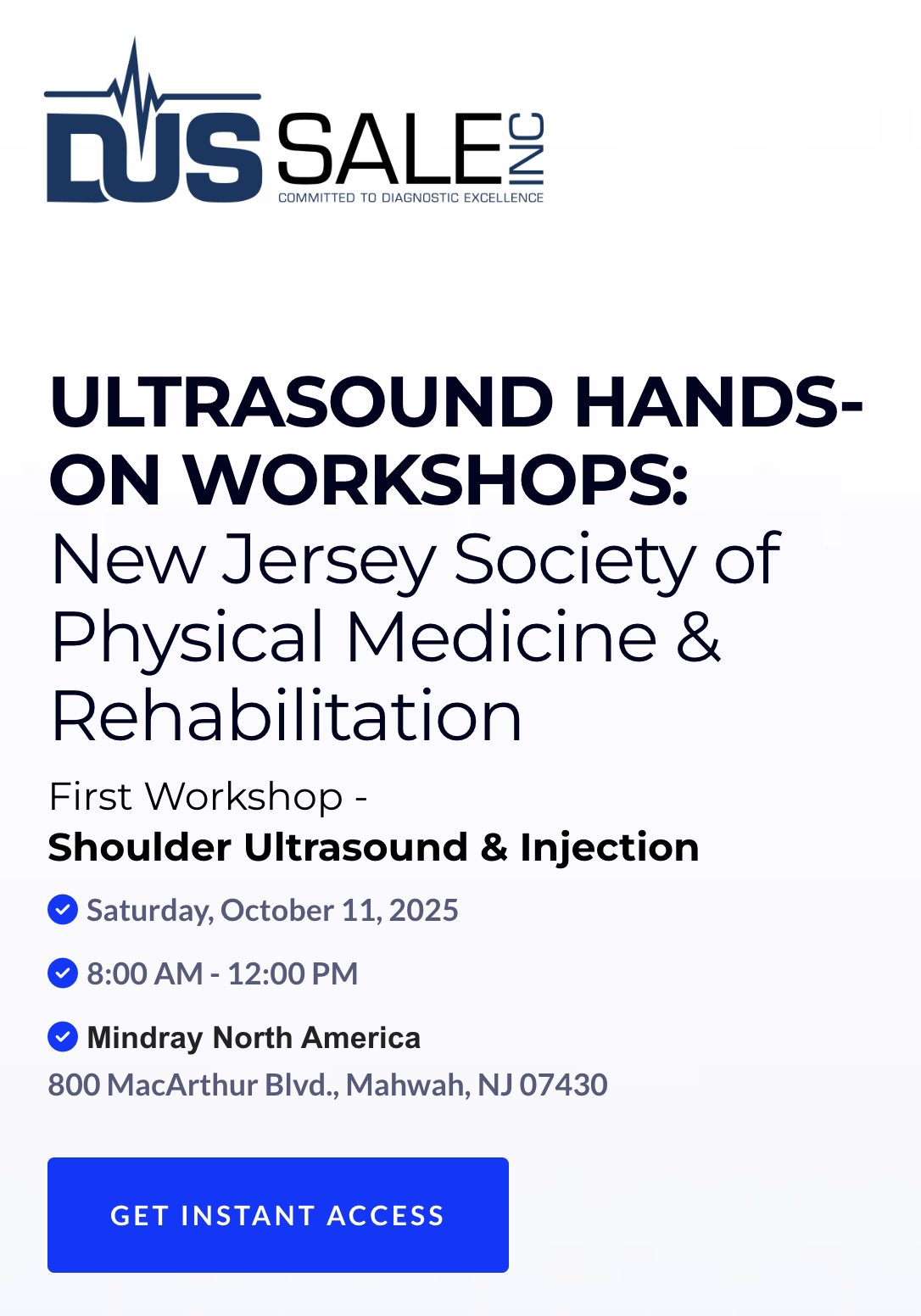 DUS SALE INC
COMMITTED TO DIAGNOSTIC EXCELLENCE

ULTRASOUND HANDS-ON WORKSHOPS:
New Jersey Society of Physical Medicine & Rehabilitation

First Workshop -
Shoulder Ultrasound & Injection

Saturday, October 11, 2025

8:00 AM - 12:00 PM

Mindray North America
800 MacArthur Blvd., Mahwah, NJ 07430

GET INSTANT ACCESS